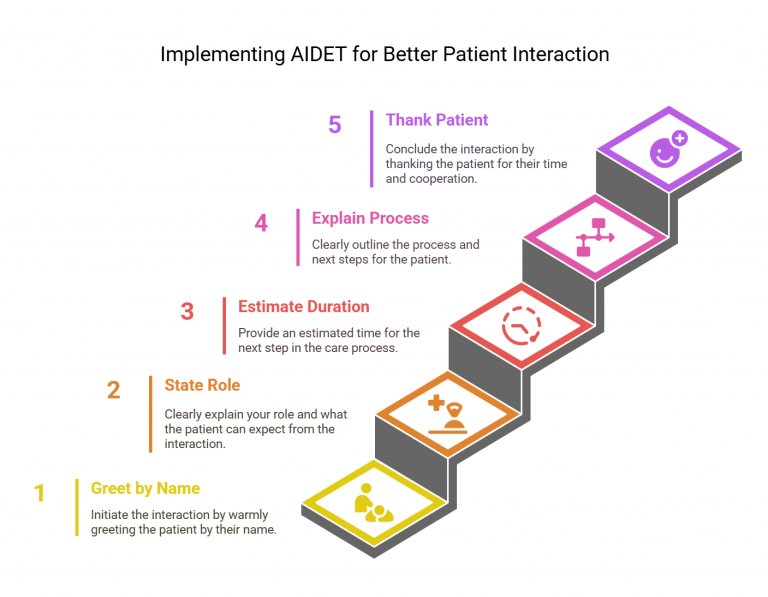 Implementing AIDET for Better Patient Interaction

5 Thank Patient
Conclude the interaction by thanking the patient for their time and cooperation.

4 Explain Process
Clearly outline the process and next steps for the patient.

3 Estimate Duration
Provide an estimated time for the next step in the care process.

2 State Role
Clearly explain your role and what the patient can expect from the interaction.

1 Greet by Name
Initiate the interaction by warmly greeting the patient by their name.